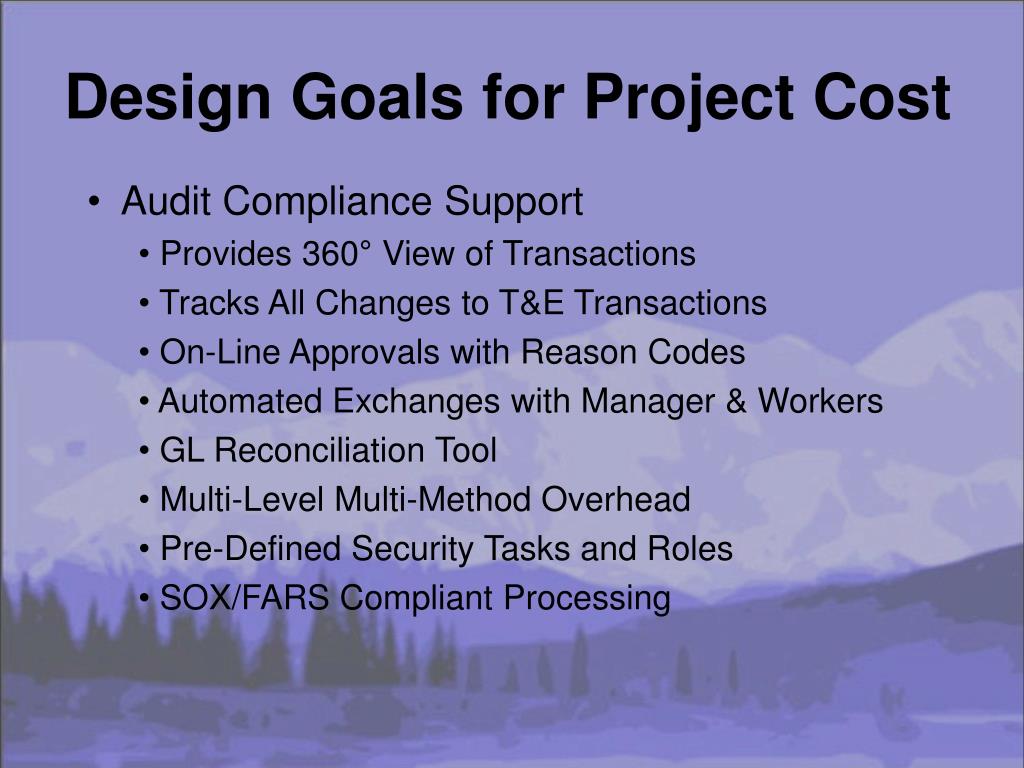 Design Goals for Project Cost

• Audit Compliance Support

• Provides 360° View of Transactions

• Tracks All Changes to T&E Transactions

• On-Line Approvals with Reason Codes

• Automated Exchanges with Manager & Workers

• GL Reconciliation Tool

• Multi-Level Multi-Method Overhead

• Pre-Defined Security Tasks and Roles

• SOX/FARS Compliant Processing